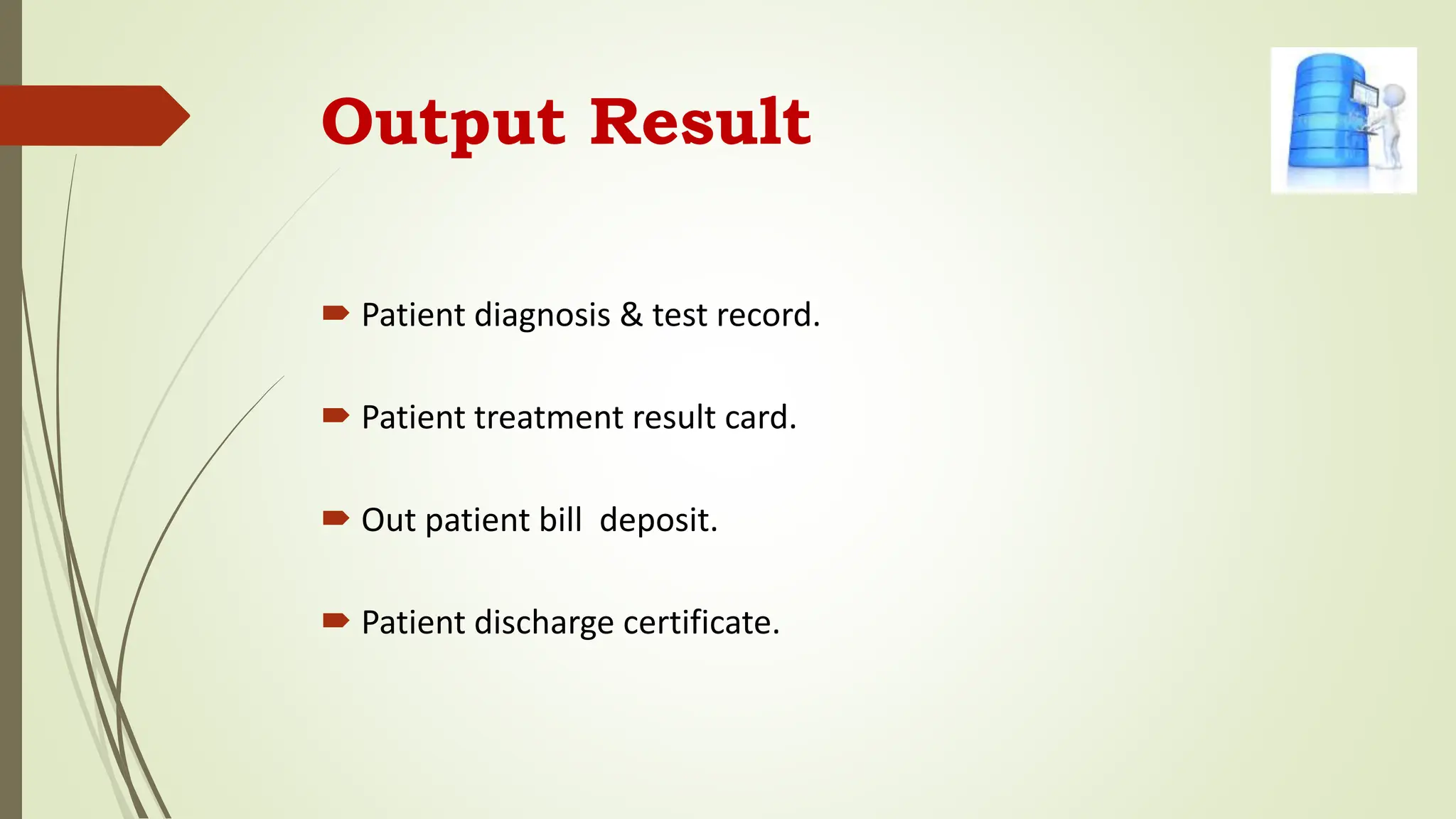 Output Result

Patient diagnosis & test record.

Patient treatment result card.

Out patient bill  deposit.

Patient discharge certificate.